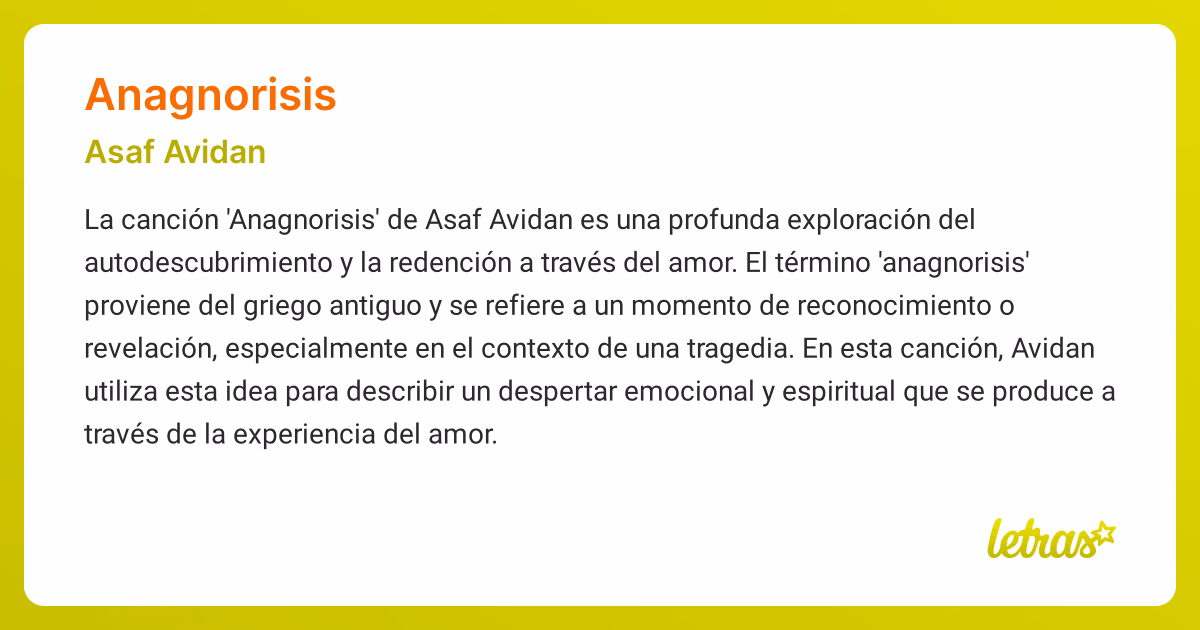 Anagnorisis

Asaf Avidan

La canción 'Anagnorisis' de Asaf Avidan es una profunda exploración del autodescubrimiento y la redención a través del amor. El término 'anagnorisis' proviene del griego antiguo y se refiere a un momento de reconocimiento o revelación, especialmente en el contexto de una tragedia. En esta canción, Avidan utiliza esta idea para describir un despertar emocional y espiritual que se produce a través de la experiencia del amor.

letras